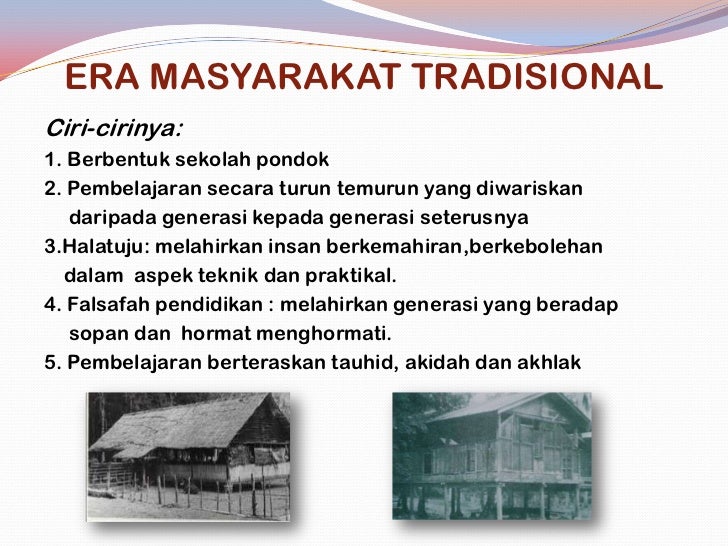 ERA MASYARAKAT TRADISIONAL

Ciri-cirinya:

1. Berbentuk sekolah pondok
2. Pembelajaran secara turun temurun yang diwariskan daripada generasi kepada generasi seterusnya
3.Halatuju: melahirkan insan berkemahiran,berkebolehan dalam aspek teknik dan praktikal.
4. Falsafah pendidikan : melahirkan generasi yang beradap sopan dan hormat menghormati.
5. Pembelajaran berteraskan tauhid, akidah dan akhlak